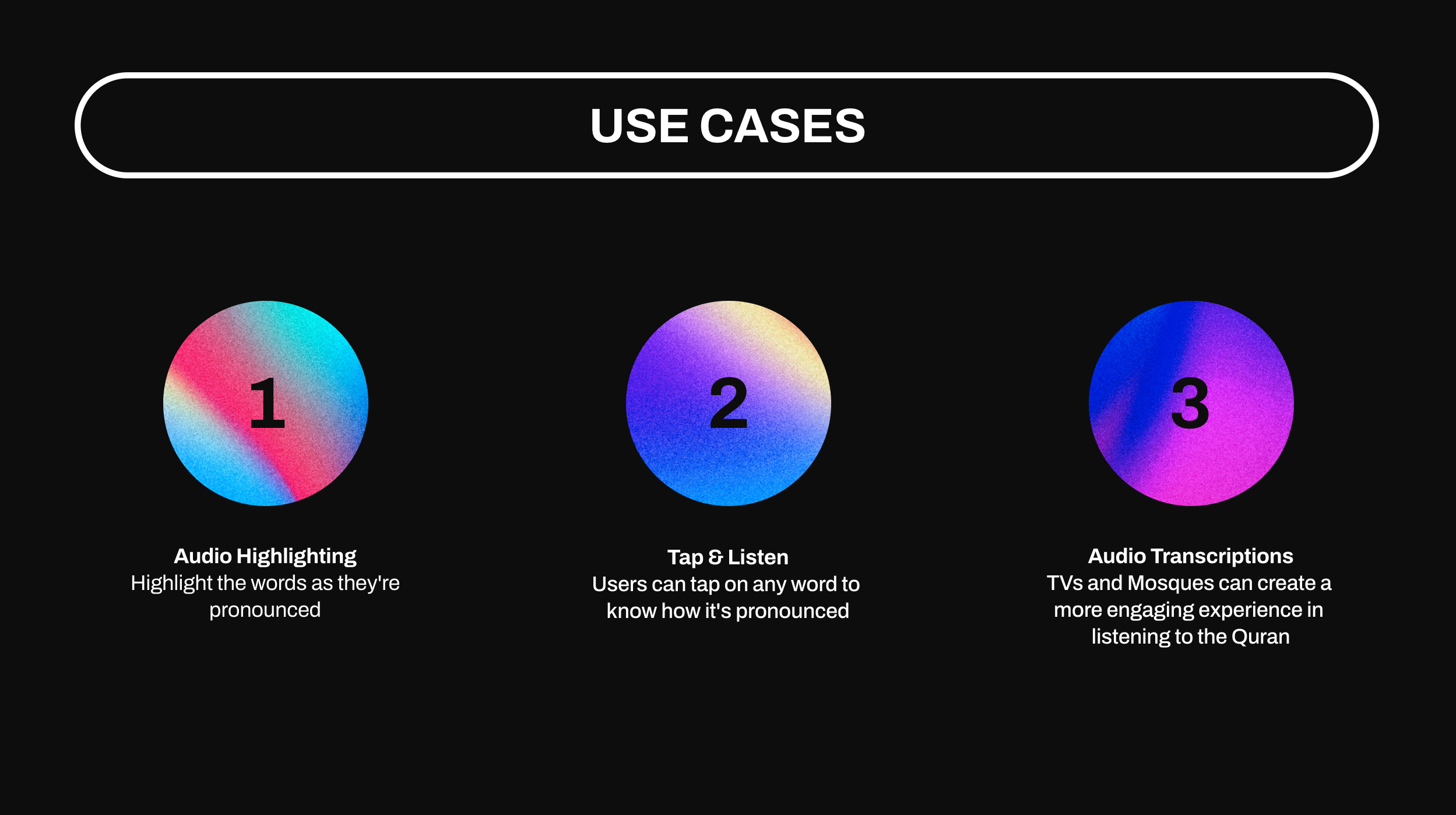 USE CASES

1

Audio Highlighting
Highlight the words as they're pronounced

2

Tap & Listen
Users can tap on any word to know how it's pronounced

3

Audio Transcriptions
TVs and Mosques can create a more engaging experience in listening to the Quran